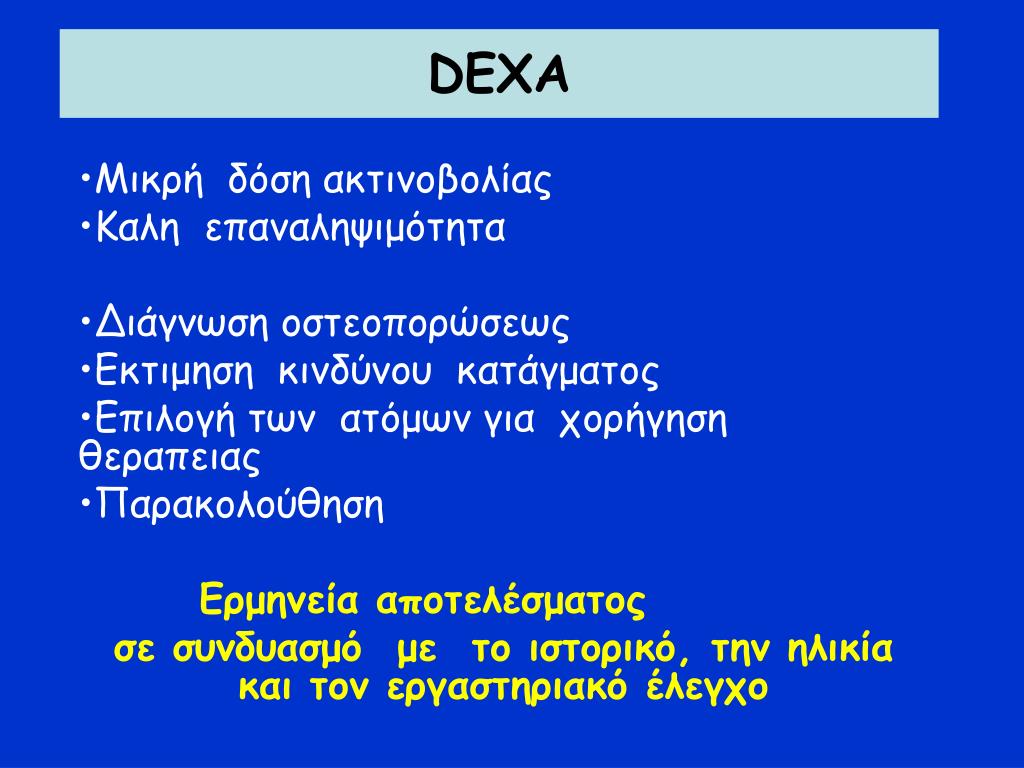 DEXA

•Μικρή δόση ακτινοβολίας
•Καλη επαναληψιμότητα

•Διάγνωση οστεοπορώσεως
•Εκτιμηση κινδύνου κατάγματος
•Επιλογή των ατόμων για χορήγηση θεραπειας
•Παρακολούθηση

Ερμηνεία αποτελέσματος
σε συνδυασμό με το ιστορικό, την ηλικία και τον εργαστηριακό έλεγχο